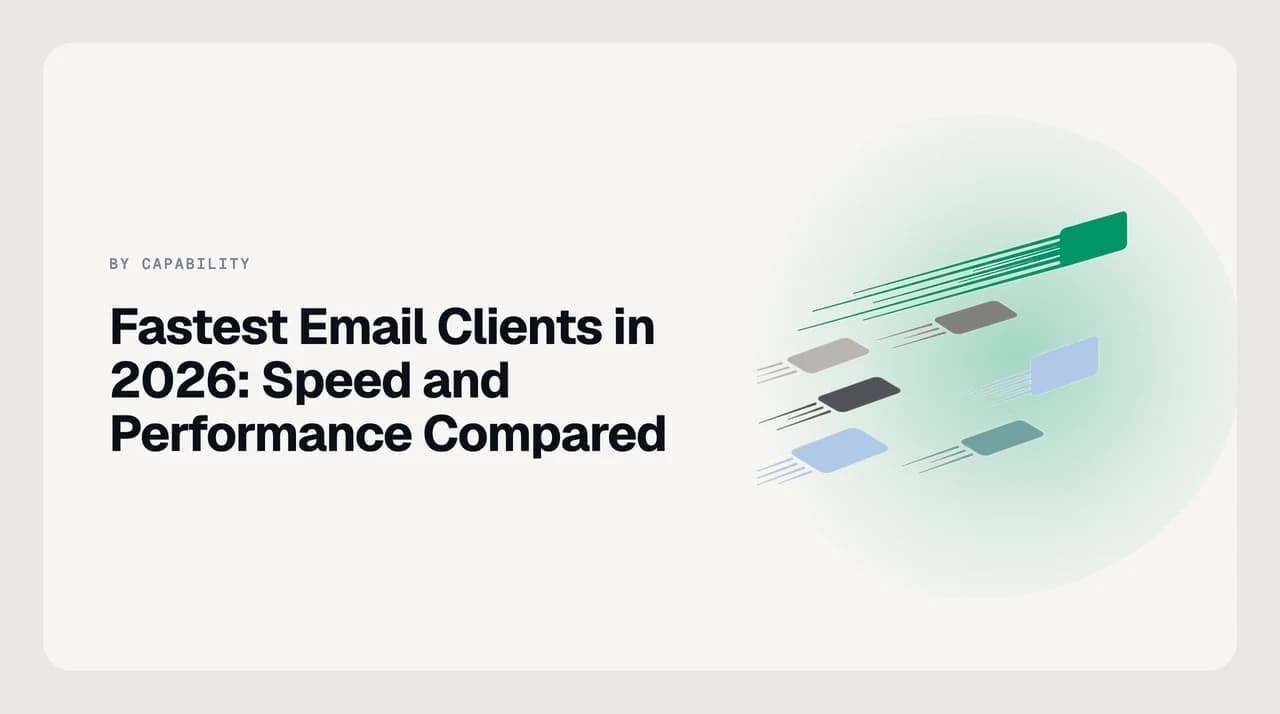 BY CAPABILITY

Fastest Email Clients in 2026: Speed and Performance Compared